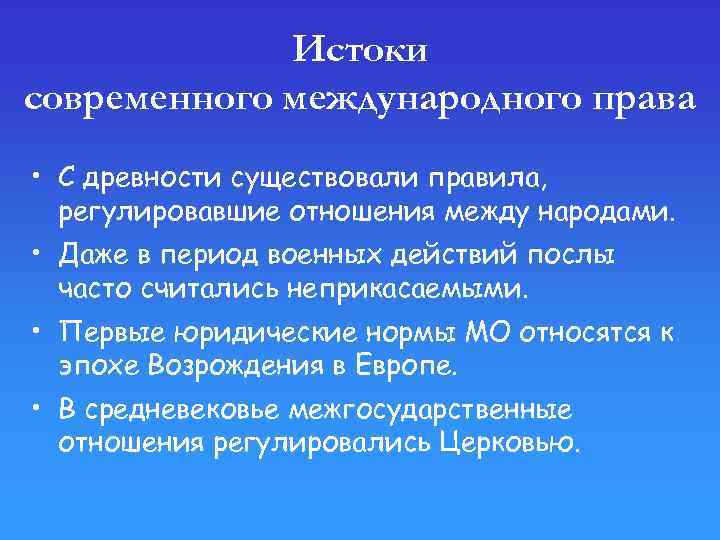 Истоки
современного международного права

• С древности существовали правила, регулировавшие отношения между народами.
• Даже в период военных действий послы часто считались неприкасаемыми.
• Первые юридические нормы МО относятся к эпохе Возрождения в Европе.
• В средневековье межгосударственные отношения регулировались Церковью.